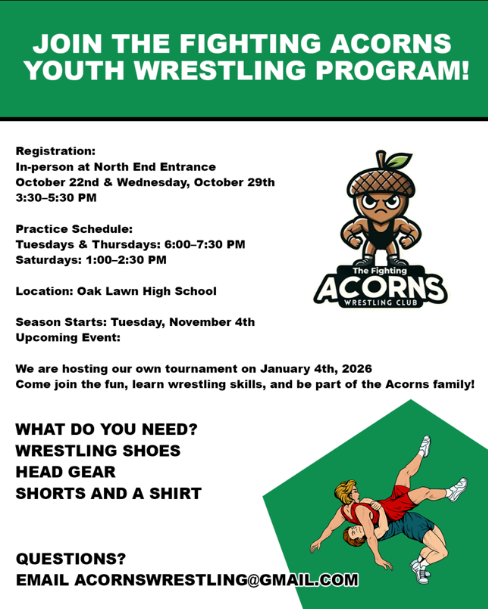 JOIN THE FIGHTING ACORNS YOUTH WRESTLING PROGRAM!

Registration:
In-person at North End Entrance
October 22nd & Wednesday, October 29th
3:30–5:30 PM

Practice Schedule:
Tuesdays & Thursdays: 6:00–7:30 PM
Saturdays: 1:00–2:30 PM

Location: Oak Lawn High School

Season Starts: Tuesday, November 4th
Upcoming Event:

We are hosting our own tournament on January 4th, 2026
Come join the fun, learn wrestling skills, and be part of the Acorns family!

The Fighting
ACORNS
WRESTLING CLUB

WHAT DO YOU NEED?
WRESTLING SHOES
HEAD GEAR
SHORTS AND A SHIRT

QUESTIONS?
EMAIL ACORNSWRESTLING@GMAIL.COM